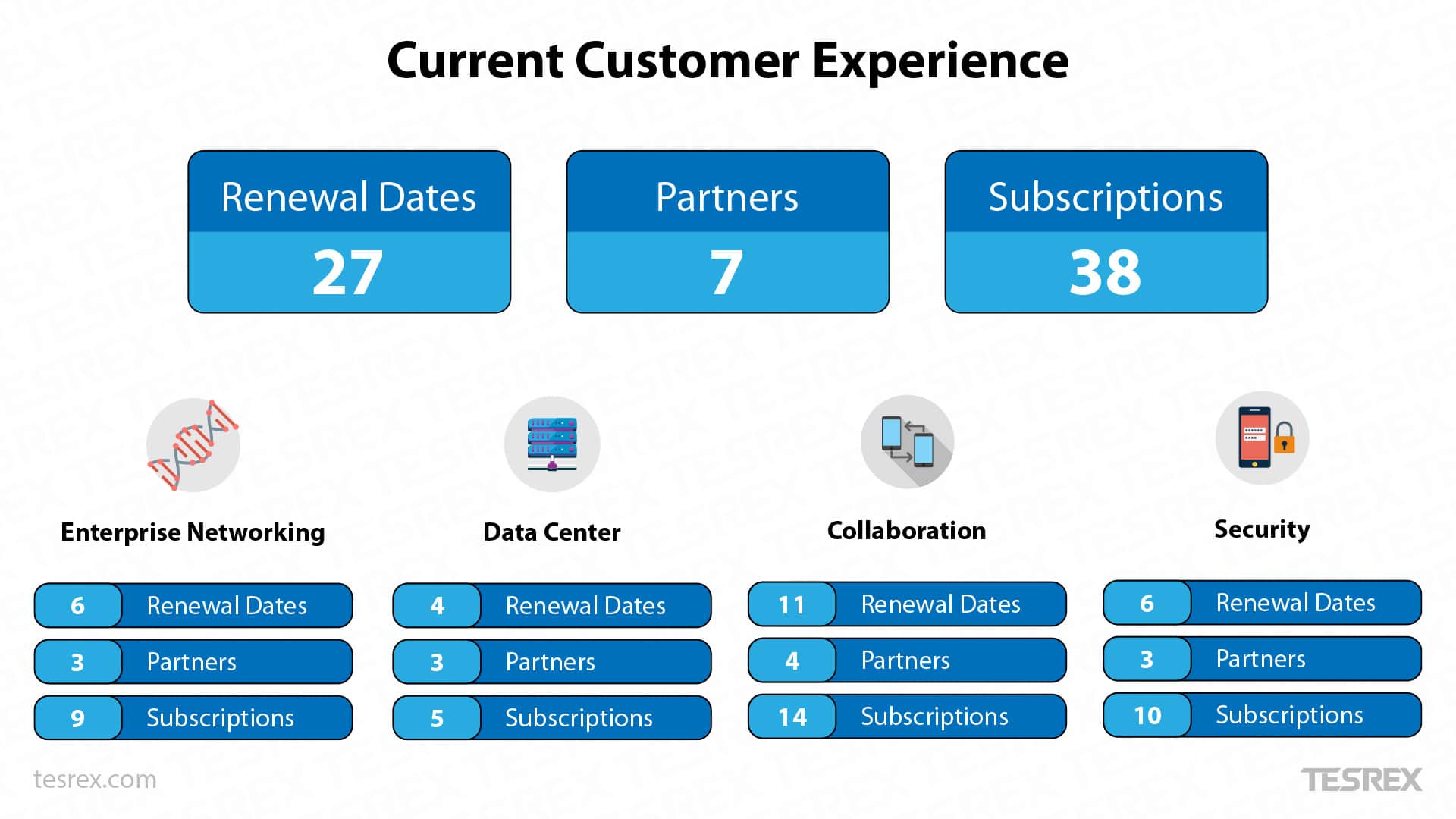 Current Customer Experience

Renewal Dates
27

Partners
7

Subscriptions
38

Enterprise Networking

6 Renewal Dates
3 Partners
9 Subscriptions

Data Center

4 Renewal Dates
3 Partners
5 Subscriptions

Collaboration

11 Renewal Dates
4 Partners
14 Subscriptions

Security

6 Renewal Dates
3 Partners
10 Subscriptions

tesrex.com

TESREX